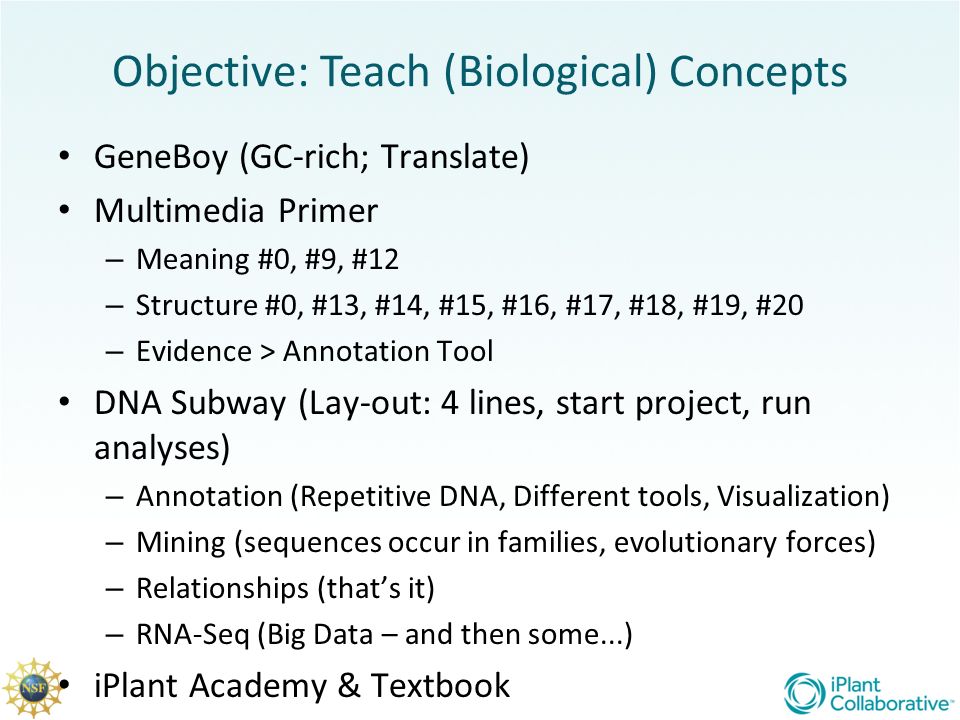 Objective: Teach (Biological) Concepts

• GeneBoy (GC-rich; Translate)
• Multimedia Primer
– Meaning #0, #9, #12
– Structure #0, #13, #14, #15, #16, #17, #18, #19, #20
– Evidence > Annotation Tool
• DNA Subway (Lay-out: 4 lines, start project, run analyses)
– Annotation (Repetitive DNA, Different tools, Visualization)
– Mining (sequences occur in families, evolutionary forces)
– Relationships (that's it)
– RNA-Seq (Big Data – and then some...)
• iPlant Academy & Textbook

NSF

iPlant Collaborative™